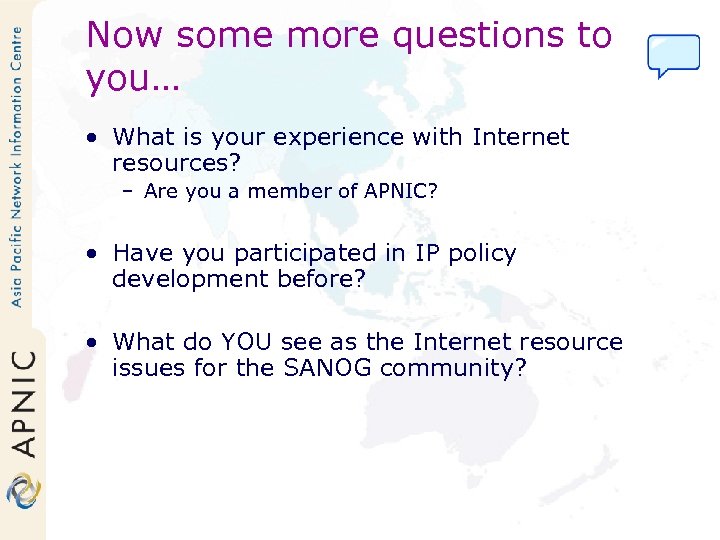 Asia Pacific Network Information Centre

APNIC

Now some more questions to you…

• What is your experience with Internet resources?
 – Are you a member of APNIC?

• Have you participated in IP policy development before?

• What do YOU see as the Internet resource issues for the SANOG community?